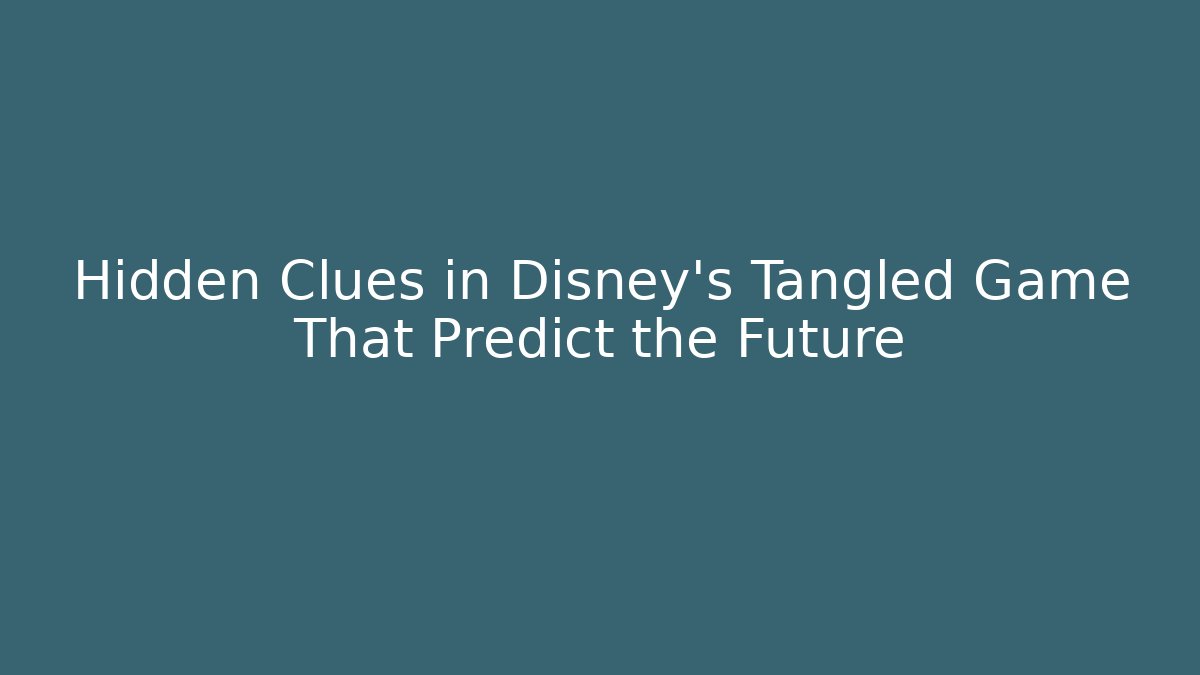 Hidden Clues in Disney's Tangled Game That Predict the Future